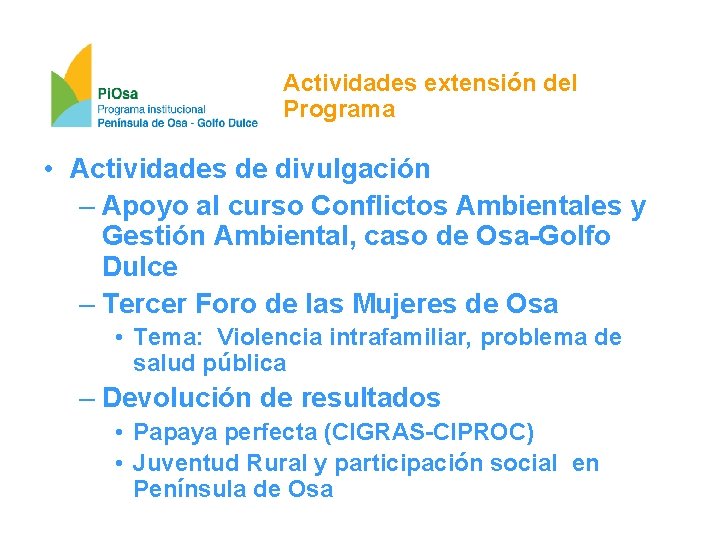 PiOsa
Programa institucional
Península de Osa - Golfo Dulce

Actividades extensión del Programa

• Actividades de divulgación
– Apoyo al curso Conflictos Ambientales y Gestión Ambiental, caso de Osa-Golfo Dulce
– Tercer Foro de las Mujeres de Osa
• Tema: Violencia intrafamiliar, problema de salud pública
– Devolución de resultados
• Papaya perfecta (CIGRAS-CIPROC)
• Juventud Rural y participación social en Península de Osa